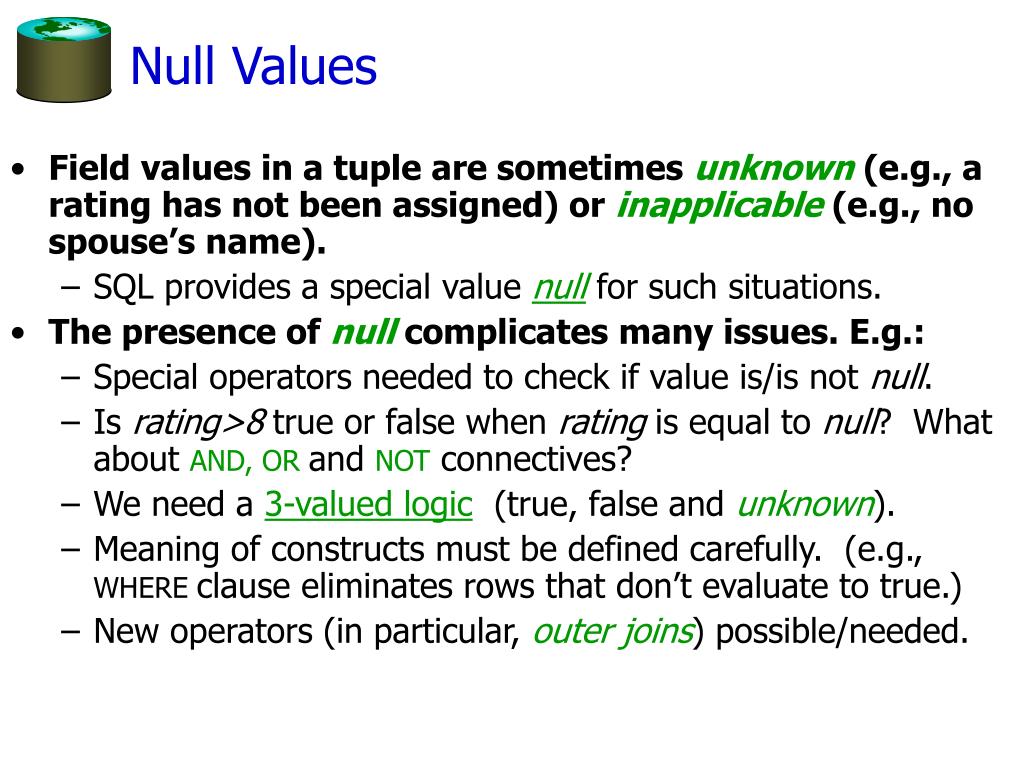 Null Values

• Field values in a tuple are sometimes unknown (e.g., a rating has not been assigned) or inapplicable (e.g., no spouse's name).
 – SQL provides a special value null for such situations.
• The presence of null complicates many issues. E.g.:
 – Special operators needed to check if value is/is not null.
 – Is rating>8 true or false when rating is equal to null? What about AND, OR and NOT connectives?
 – We need a 3-valued logic (true, false and unknown).
 – Meaning of constructs must be defined carefully. (e.g., WHERE clause eliminates rows that don't evaluate to true.)
 – New operators (in particular, outer joins) possible/needed.